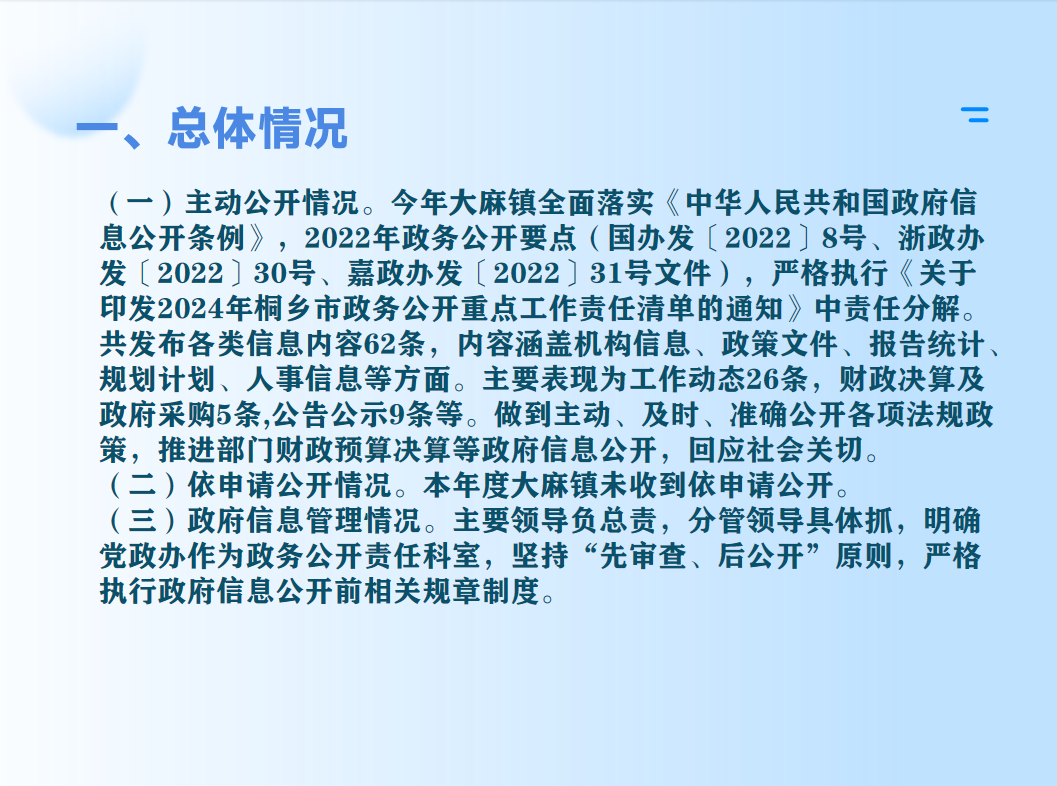 一、总体情况

（一）主动公开情况。今年大麻镇全面落实《中华人民共和国政府信息公开条例》，2022年政务公开要点（国办发〔2022〕8号、浙政办发〔2022〕30号、嘉政办发〔2022〕31号文件），严格执行《关于印发2024年桐乡市政务公开重点工作责任清单的通知》中责任分解。共发布各类信息内容62条，内容涵盖机构信息、政策文件、报告统计、规划计划、人事信息等方面。主要表现为工作动态26条，财政决算及政府采购5条,公告公示9条等。做到主动、及时、准确公开各项法规政策，推进部门财政预算决算等政府信息公开，回应社会关切。
（二）依申请公开情况。本年度大麻镇未收到依申请公开。
（三）政府信息管理情况。主要领导负总责，分管领导具体抓，明确党政办作为政务公开责任科室，坚持“先审查、后公开”原则，严格执行政府信息公开前相关规章制度。